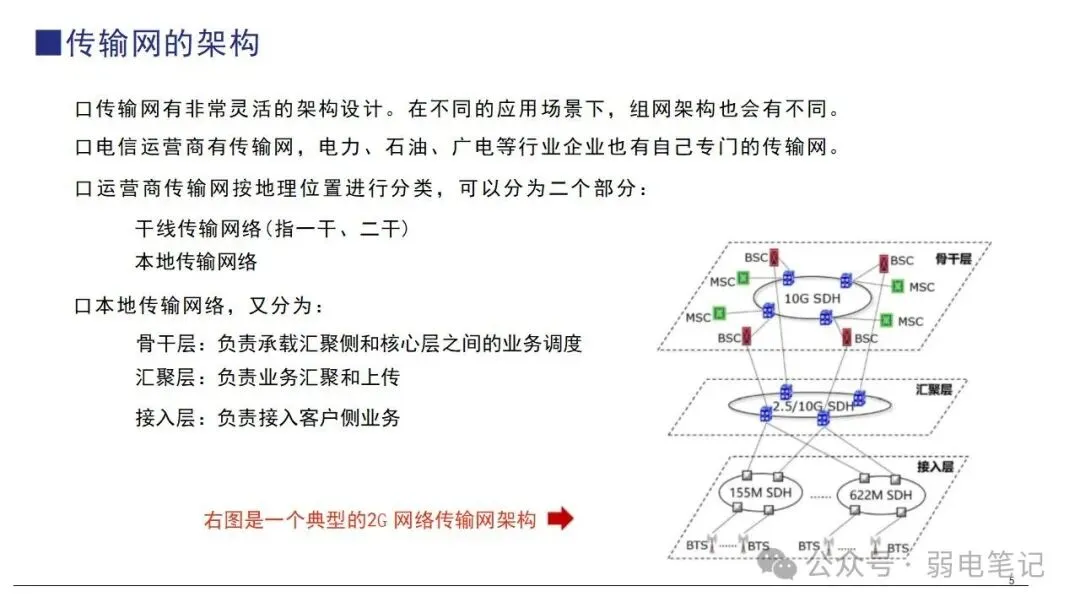 ■传输网的架构

口传输网有非常灵活的架构设计。在不同的应用场景下，组网架构也会有不同。

口电信运营商有传输网，电力、石油、广电等行业企业也有自己专门的传输网。

口运营商传输网按地理位置进行分类，可以分为二个部分：

干线传输网络(指一干、二干)

本地传输网络

口本地传输网络，又分为：

骨干层：负责承载汇聚侧和核心层之间的业务调度

汇聚层：负责业务汇聚和上传

接入层：负责接入客户侧业务

右图是一个典型的2G 网络传输网架构

骨干层

BSC BSC MSC MSC 10G SDH MSC MSC BSC BSC

汇聚层

2.5/10G SDH

接入层

155M SDH ...... 622M SDH

BTS ...... BTS BTS ...... BTS

公众号 · 弱电笔记

5